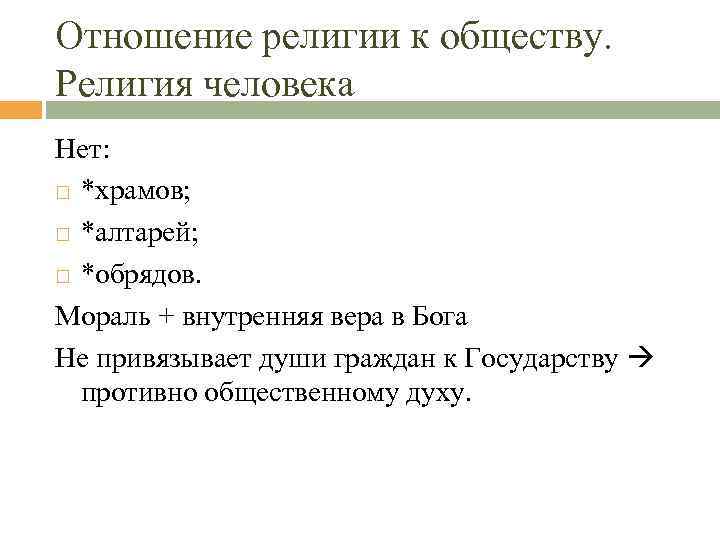 Отношение религии к обществу. Религия человека

Нет:

*храмов;

*алтарей;

*обрядов.

Мораль + внутренняя вера в Бога

Не привязывает души граждан к Государству → противно общественному духу.